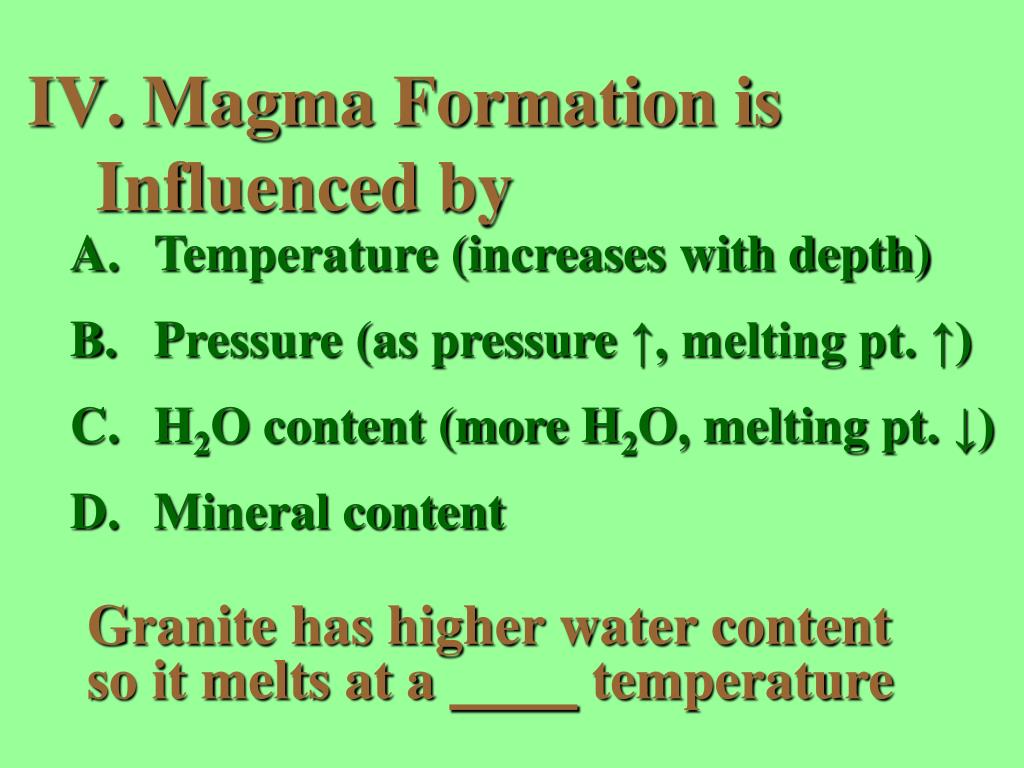 IV. Magma Formation is Influenced by

A. Temperature (increases with depth)

B. Pressure (as pressure ↑, melting pt. ↑)

C. $H_2O$ content (more $H_2O$, melting pt. ↓)

D. Mineral content

Granite has higher water content so it melts at a ____ temperature